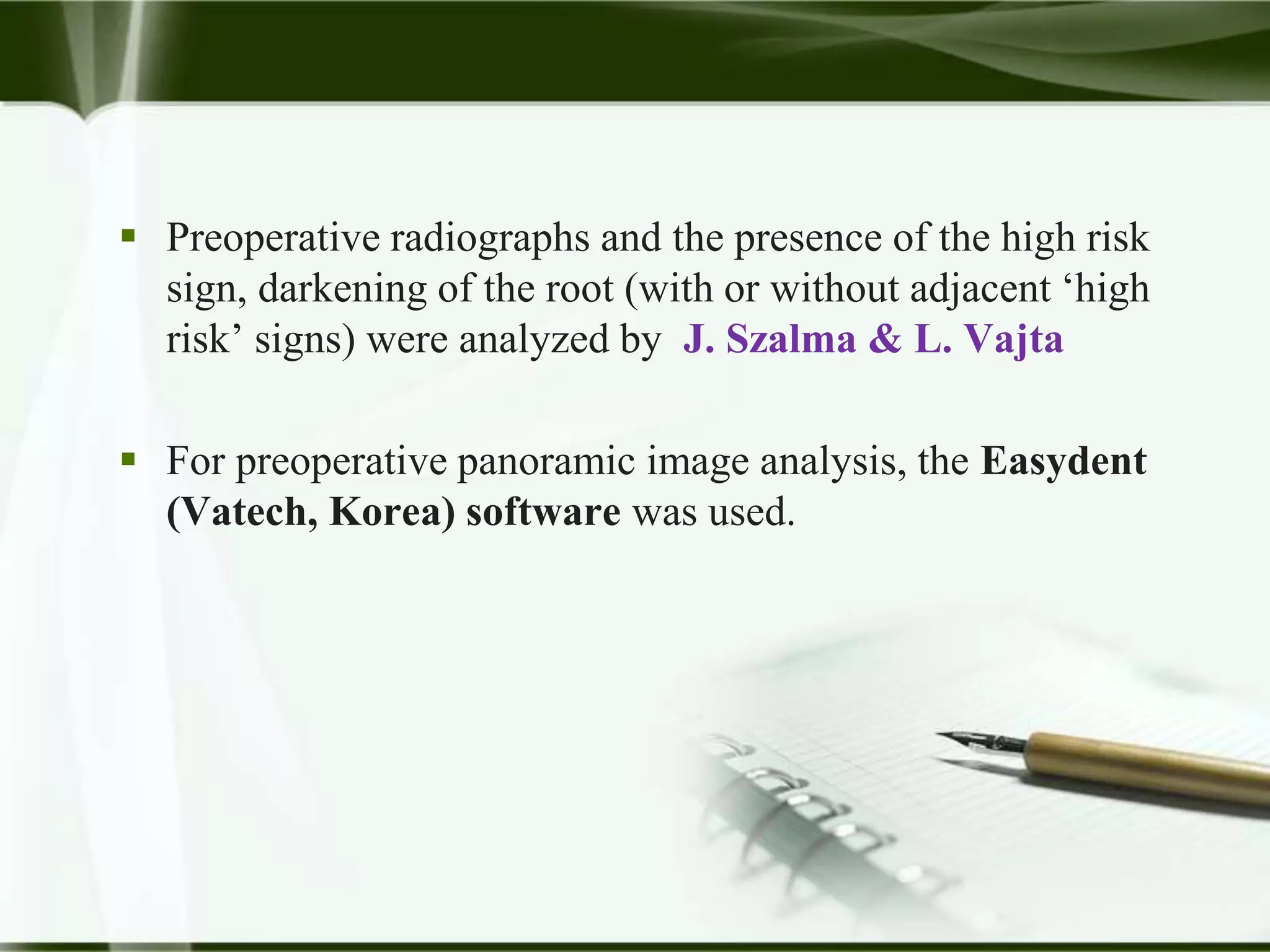 ▪ Preoperative radiographs and the presence of the high risk sign, darkening of the root (with or without adjacent ‘high risk’ signs) were analyzed by J. Szalma & L. Vajta

▪ For preoperative panoramic image analysis, the Easydent (Vatech, Korea) software was used.